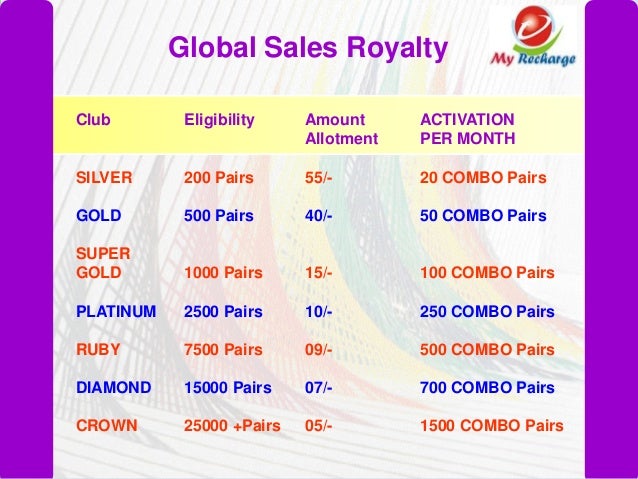 Global Sales Royalty

My Recharge

| Club | Eligibility | Amount Allotment | ACTIVATION PER MONTH |
|---|---|---|---|
| SILVER | 200 Pairs | 55/- | 20 COMBO Pairs |
| GOLD | 500 Pairs | 40/- | 50 COMBO Pairs |
| SUPER GOLD | 1000 Pairs | 15/- | 100 COMBO Pairs |
| PLATINUM | 2500 Pairs | 10/- | 250 COMBO Pairs |
| RUBY | 7500 Pairs | 09/- | 500 COMBO Pairs |
| DIAMOND | 15000 Pairs | 07/- | 700 COMBO Pairs |
| CROWN | 25000 +Pairs | 05/- | 1500 COMBO Pairs |